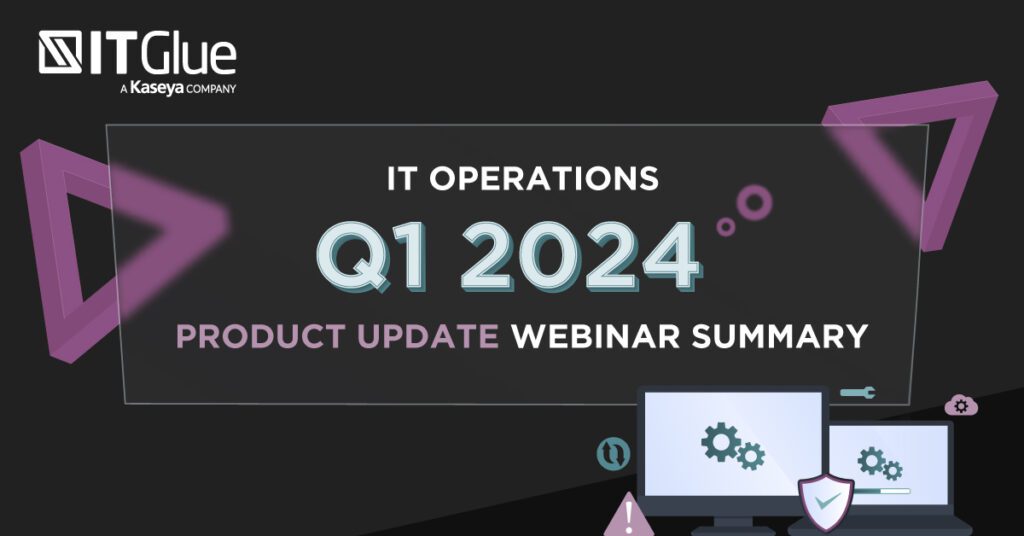 ITGlue
A Kaseya COMPANY

IT OPERATIONS

Q1 2024

PRODUCT UPDATE WEBINAR SUMMARY